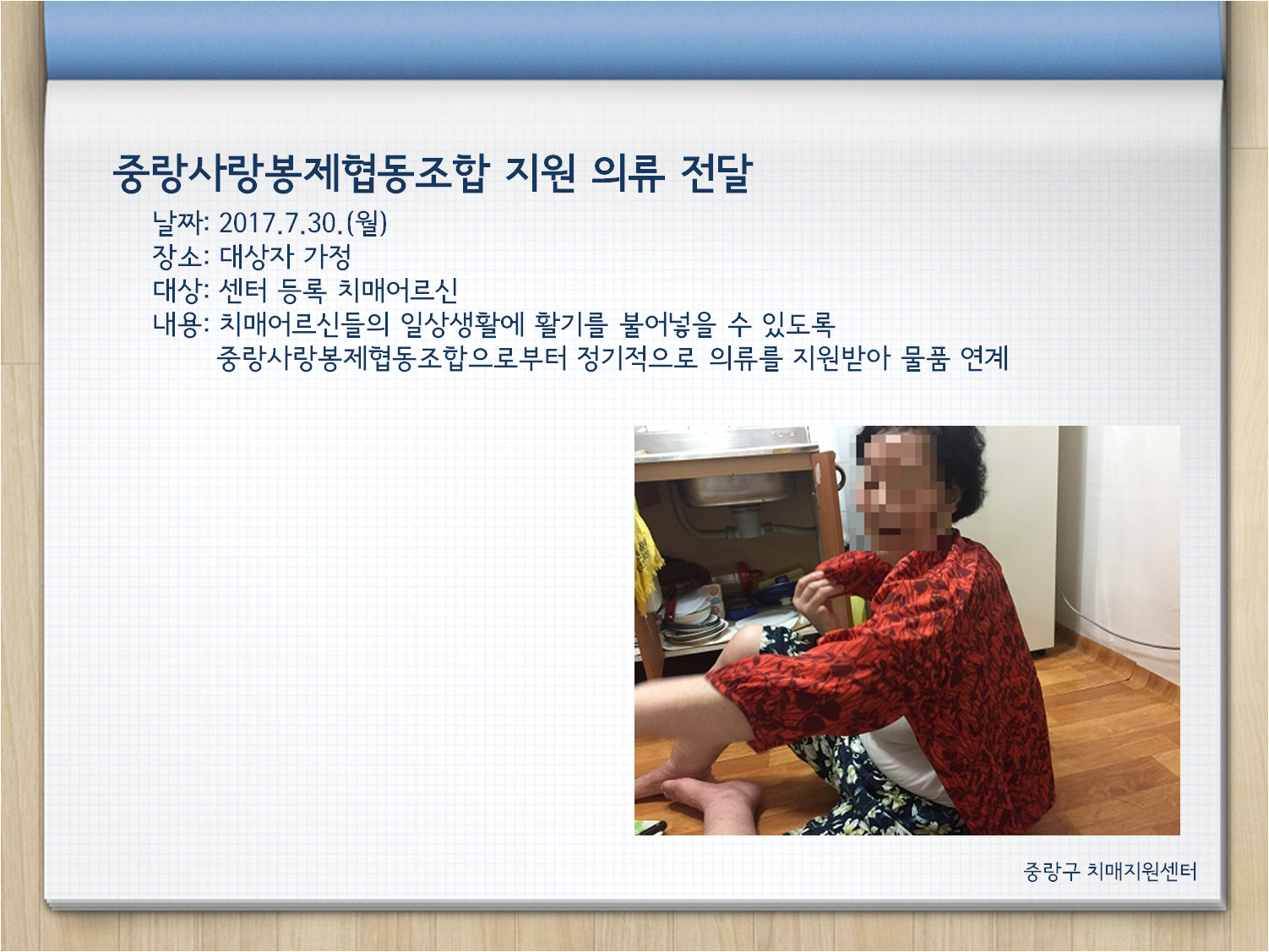 중랑사랑봉제협동조합 지원 의류 전달

날짜: 2017.7.30.(월)
장소: 대상자 가정
대상: 센터 등록 치매어르신
내용: 치매어르신들의 일상생활에 활기를 불어넣을 수 있도록 중랑사랑봉제협동조합으로부터 정기적으로 의류를 지원받아 물품 연계

중랑구 치매지원센터